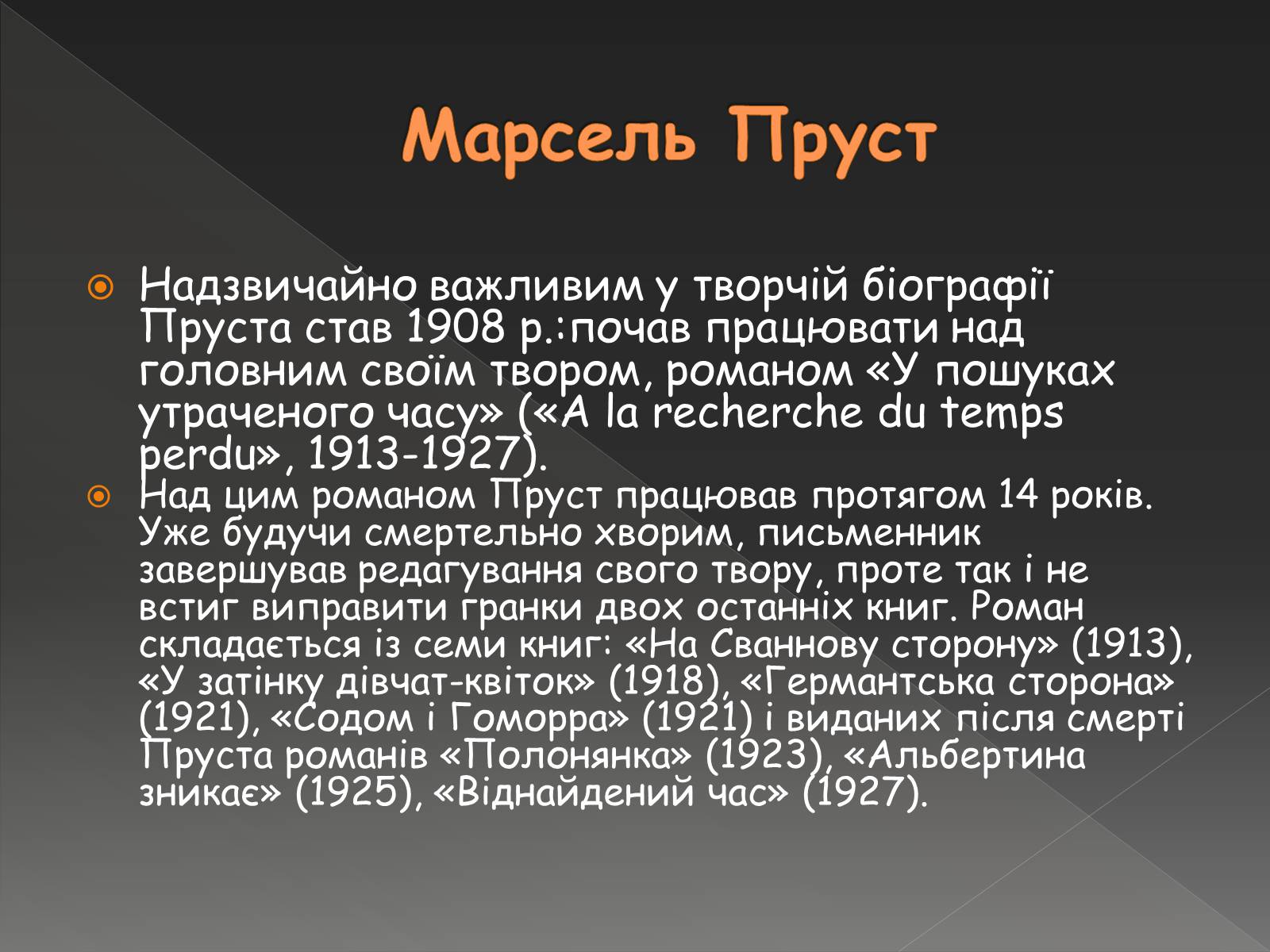 Марсель Пруст

Надзвичайно важливим у творчій біографії Пруста став 1908 р.:почав працювати над головним своїм твором, романом «У пошуках утраченого часу» («A la recherche du temps perdu», 1913-1927).

Над цим романом Пруст працював протягом 14 років. Уже будучи смертельно хворим, письменник завершував редагування свого твору, проте так і не встиг виправити гранки двох останніх книг. Роман складається із семи книг: «На Сваннову сторону» (1913), «У затінку дівчат-квіток» (1918), «Германтська сторона» (1921), «Содом і Гоморра» (1921) і виданих після смерті Пруста романів «Полонянка» (1923), «Альбертина зникає» (1925), «Віднайдений час» (1927).